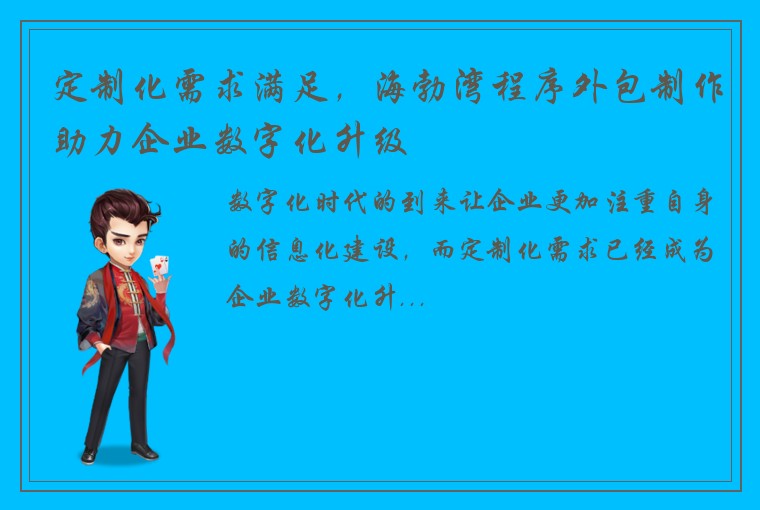 定制化需求满足，海勃湾程序外包制作助力企业数字化升级

数字化时代的到来让企业更加注重自身的信息化建设，而定制化需求已经成为企业数字化升...